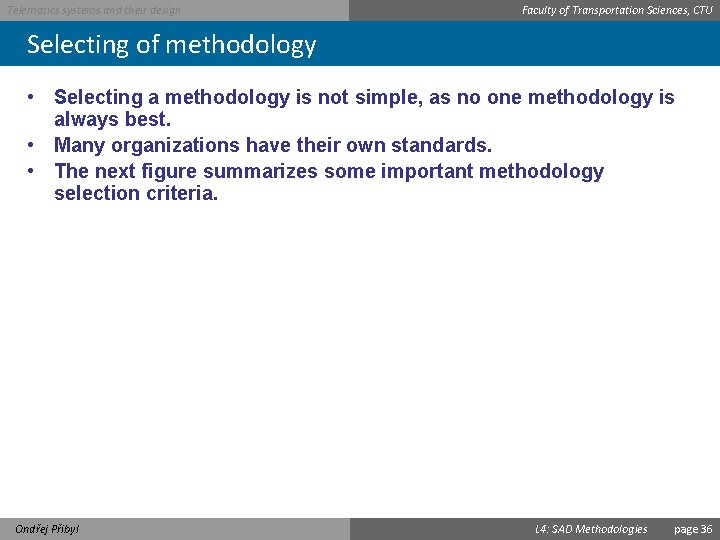 Telematics systems and their design

Faculty of Transportation Sciences, CTU

Selecting of methodology

• Selecting a methodology is not simple, as no one methodology is always best.
• Many organizations have their own standards.
• The next figure summarizes some important methodology selection criteria.

Ondřej Přibyl

L4: SAD Methodologies page 36